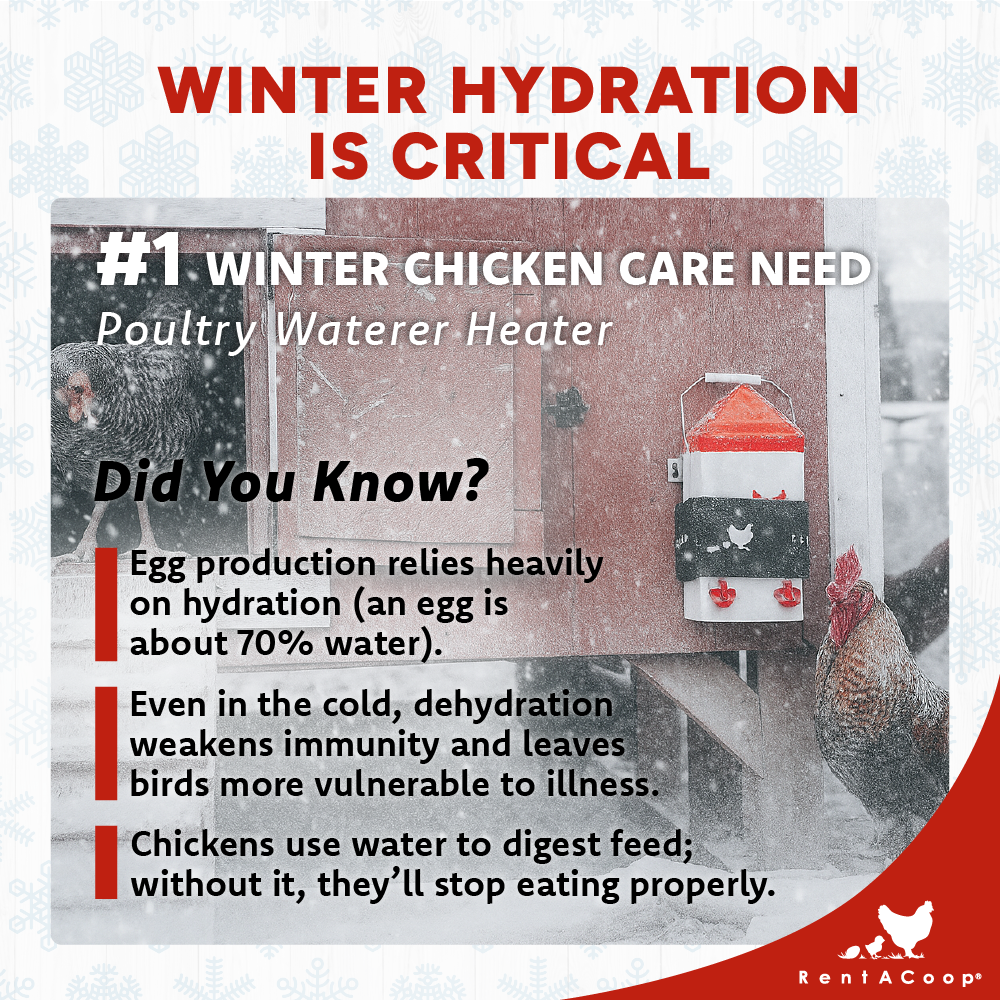 WINTER HYDRATION IS CRITICAL

#1 WINTER CHICKEN CARE NEED
Poultry Waterer Heater

Did You Know?

Egg production relies heavily on hydration (an egg is about 70% water).

Even in the cold, dehydration weakens immunity and leaves birds more vulnerable to illness.

Chickens use water to digest feed; without it, they'll stop eating properly.

RentACoop®